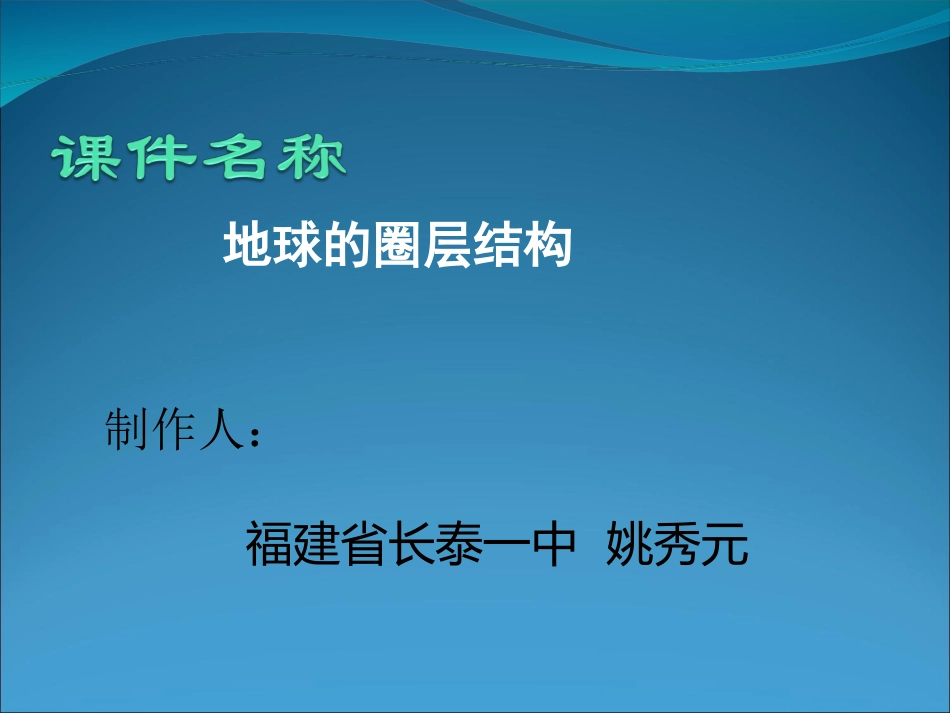 课件名称

地球的圈层结构

制作人：

福建省长泰一中 姚秀元